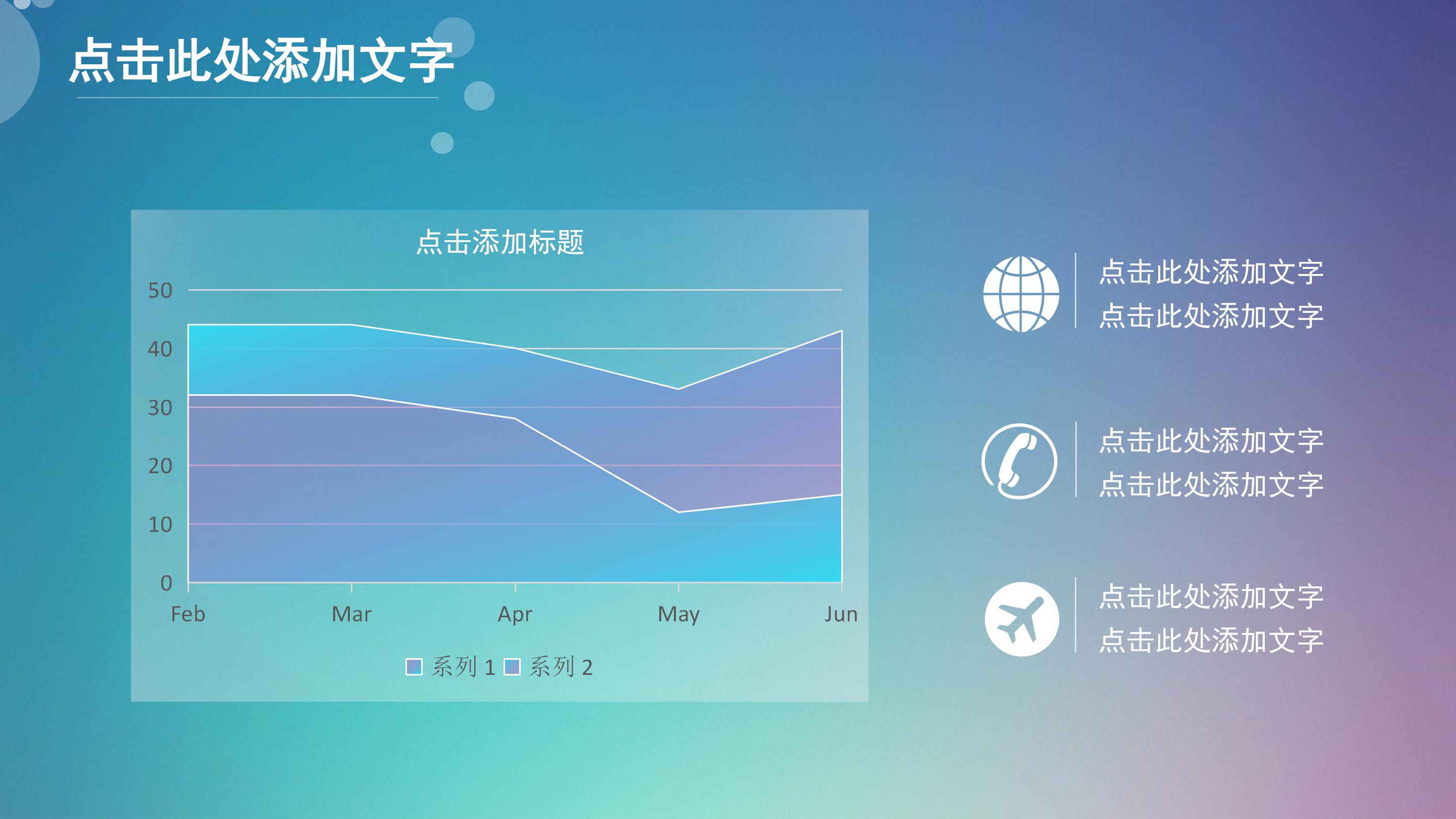 点击此处添加文字

点击添加标题

50
40
30
20
10
0

Feb Mar Apr May Jun

系列 1 系列 2

点击此处添加文字
点击此处添加文字

点击此处添加文字
点击此处添加文字

点击此处添加文字
点击此处添加文字